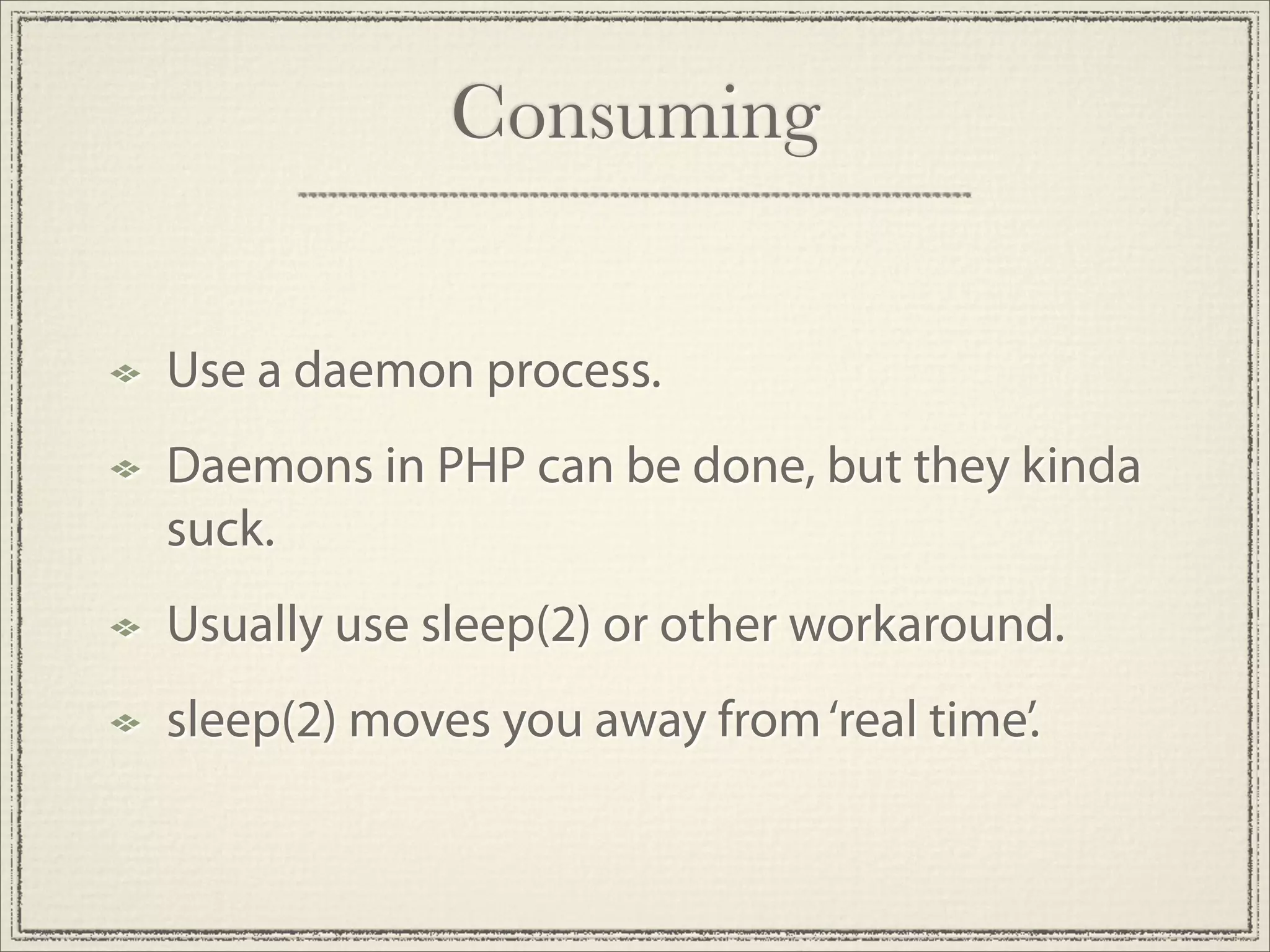 Consuming

Use a daemon process.

Daemons in PHP can be done, but they kinda suck.

Usually use sleep(2) or other workaround.

sleep(2) moves you away from ‘real time’.